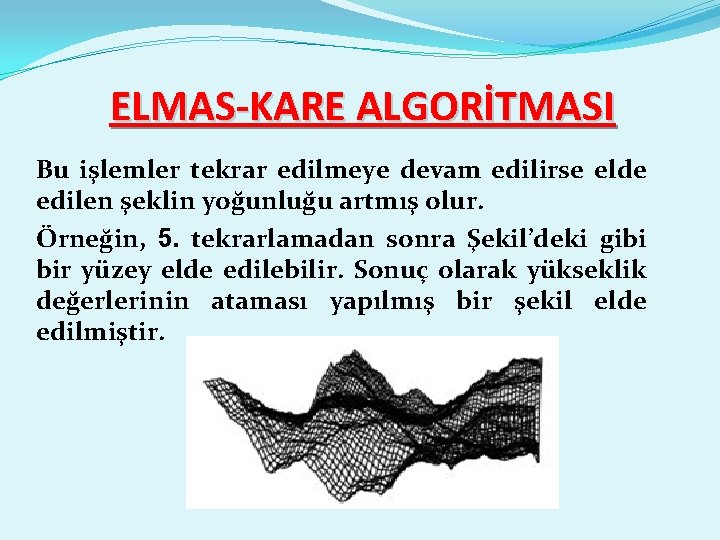 ELMAS-KARE ALGORİTMASI

Bu işlemler tekrar edilmeye devam edilirse elde edilen şeklin yoğunluğu artmış olur.

Örneğin, 5. tekrarlamadan sonra Şekil'deki gibi bir yüzey elde edilebilir. Sonuç olarak yükseklik değerlerinin ataması yapılmış bir şekil elde edilmiştir.